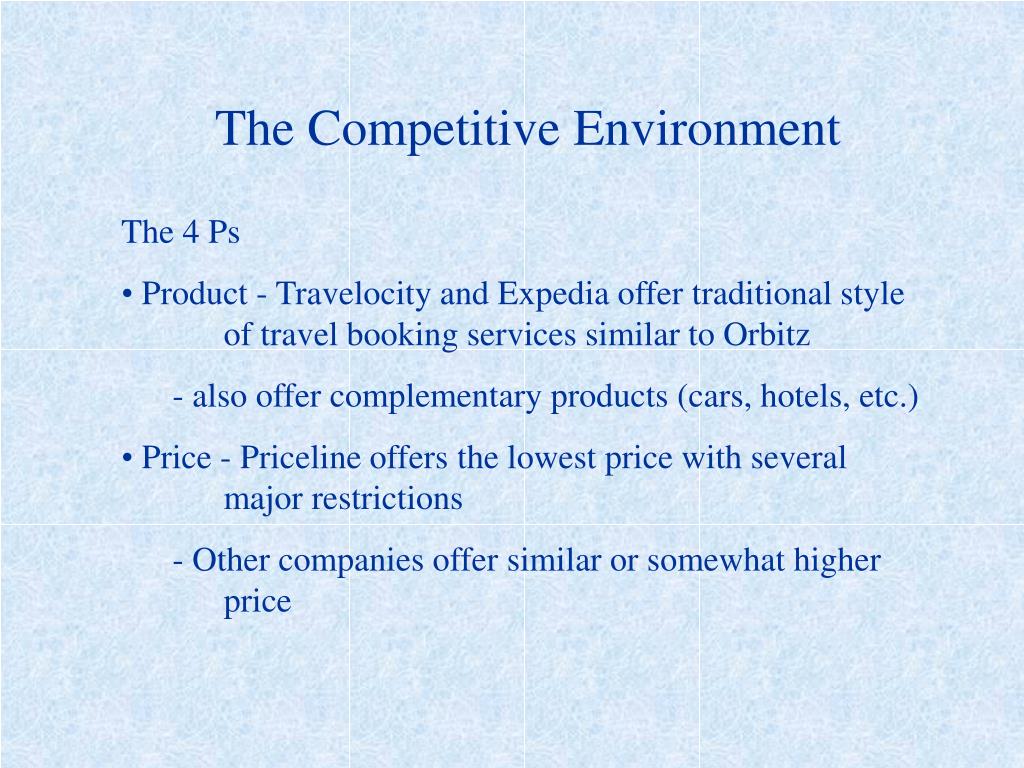 The Competitive Environment

The 4 Ps

• Product - Travelocity and Expedia offer traditional style of travel booking services similar to Orbitz

- also offer complementary products (cars, hotels, etc.)

• Price - Priceline offers the lowest price with several major restrictions

- Other companies offer similar or somewhat higher price